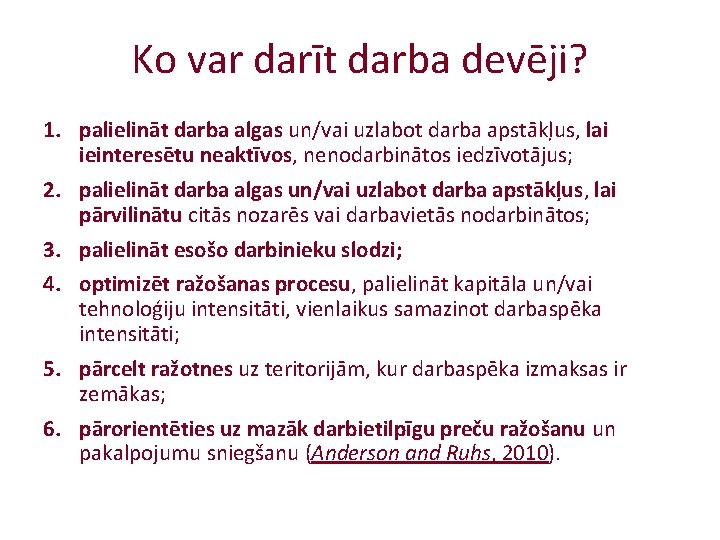 Ko var darīt darba devēji?

1. palielināt darba algas un/vai uzlabot darba apstākļus, lai ieinteresētu neaktīvos, nenodarbinātos iedzīvotājus;

2. palielināt darba algas un/vai uzlabot darba apstākļus, lai pārvilinātu citās nozarēs vai darbavietās nodarbinātos;

3. palielināt esošo darbinieku slodzi;

4. optimizēt ražošanas procesu, palielināt kapitāla un/vai tehnoloģiju intensitāti, vienlaikus samazinot darbaspēka intensitāti;

5. pārcelt ražotnes uz teritorijām, kur darbaspēka izmaksas ir zemākas;

6. pārorientēties uz mazāk darbietilpīgu preču ražošanu un pakalpojumu sniegšanu (Anderson and Ruhs, 2010).